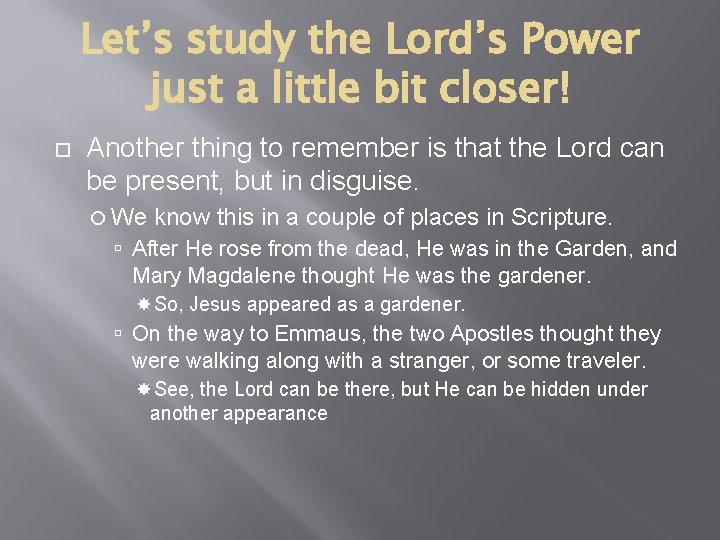 Let's study the Lord's Power just a little bit closer!

Another thing to remember is that the Lord can be present, but in disguise.

We know this in a couple of places in Scripture.

After He rose from the dead, He was in the Garden, and Mary Magdalene thought He was the gardener.

So, Jesus appeared as a gardener.

On the way to Emmaus, the two Apostles thought they were walking along with a stranger, or some traveler.

See, the Lord can be there, but He can be hidden under another appearance